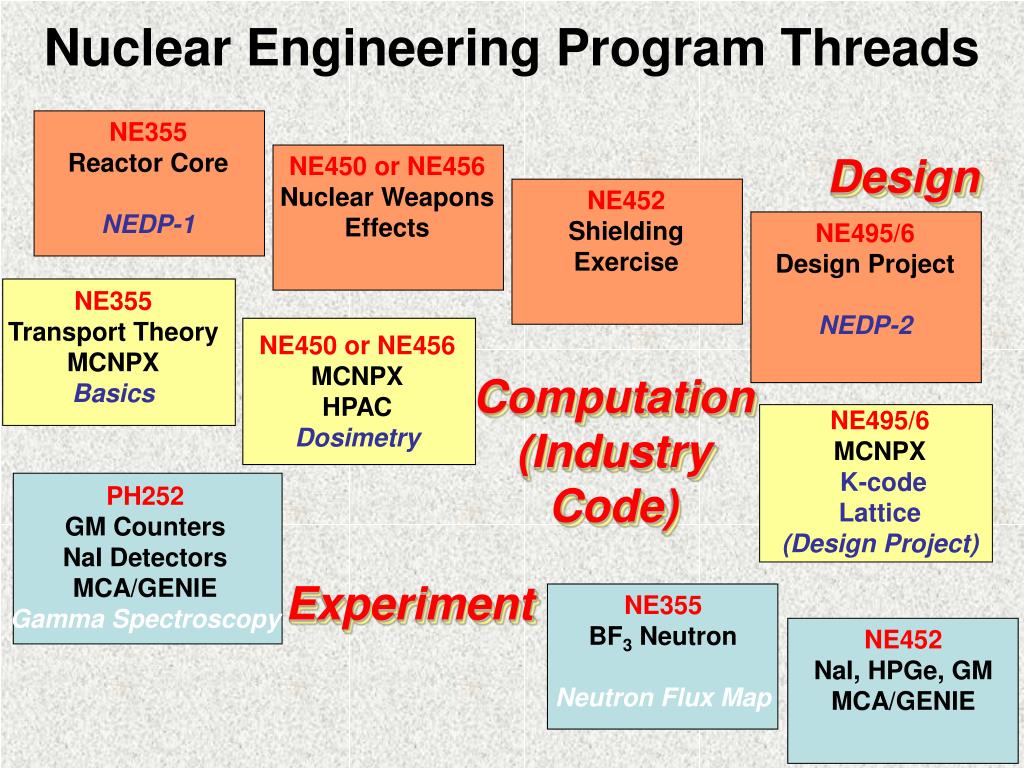 Nuclear Engineering Program Threads

NE355
Reactor Core

NEDP-1

NE450 or NE456
Nuclear Weapons Effects

NE452
Shielding Exercise

Design

NE495/6
Design Project

NEDP-2

NE355
Transport Theory
MCNPX
Basics

NE450 or NE456
MCNPX
HPAC
Dosimetry

Computation (Industry Code)

NE495/6
MCNPX
K-code
Lattice
(Design Project)

PH252
GM Counters
NaI Detectors
MCA/GENIE
Gamma Spectroscopy

Experiment

NE355
$BF_3$ Neutron

Neutron Flux Map

NE452
NaI, HPGe, GM
MCA/GENIE